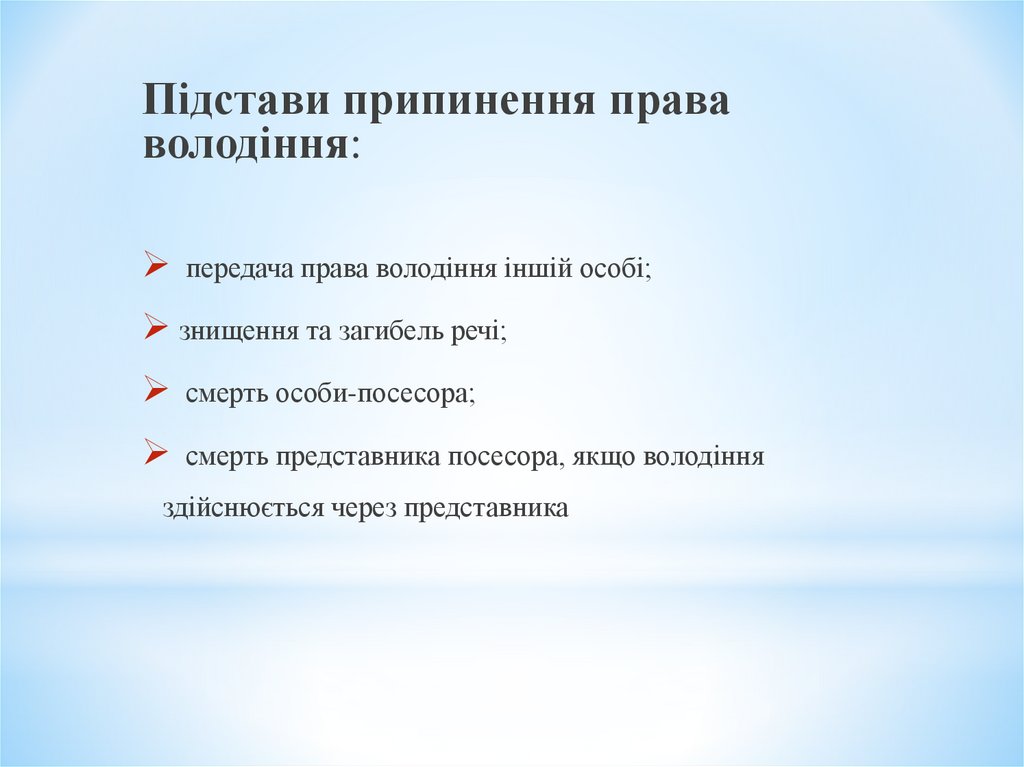 Підстави припинення права володіння:

➢ передача права володіння іншій особі;

➢ знищення та загибель речі;

➢ смерть особи-посесора;

➢ смерть представника посесора, якщо володіння здійснюється через представника